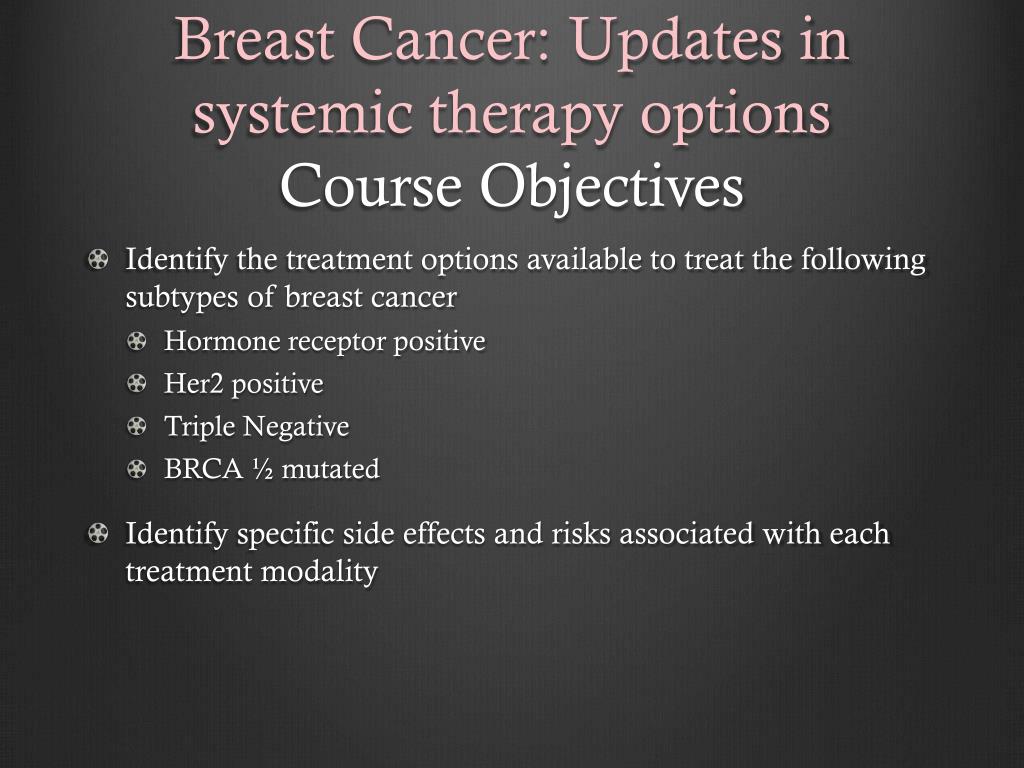 Breast Cancer: Updates in systemic therapy options
Course Objectives

• Identify the treatment options available to treat the following subtypes of breast cancer
• Hormone receptor positive
• Her2 positive
• Triple Negative
• BRCA ½ mutated

• Identify specific side effects and risks associated with each treatment modality